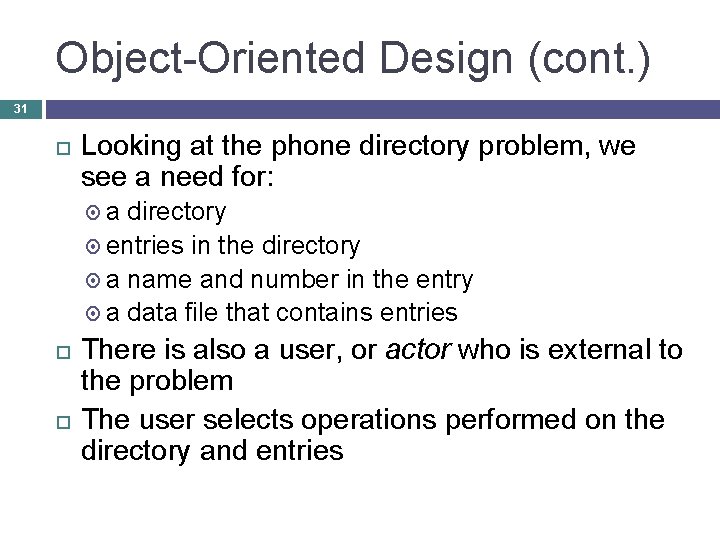 Object-Oriented Design (cont.)

31

Looking at the phone directory problem, we see a need for:

a directory

entries in the directory

a name and number in the entry

a data file that contains entries

There is also a user, or actor who is external to the problem

The user selects operations performed on the directory and entries